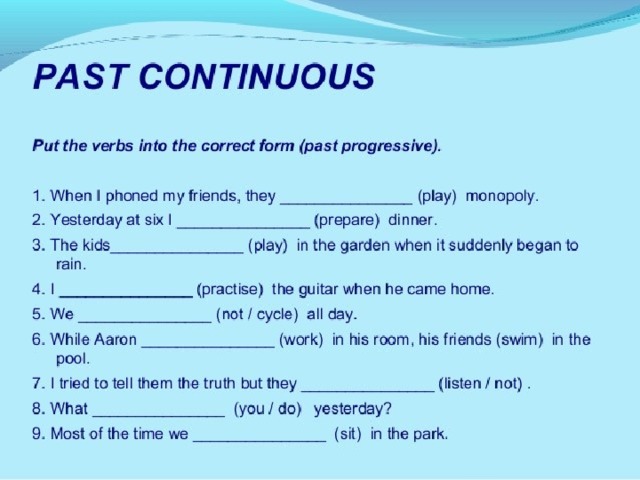 PAST CONTINUOUS

Put the verbs into the correct form (past progressive).

1. When I phoned my friends, they ____ (play) monopoly.
2. Yesterday at six I ____ (prepare) dinner.
3. The kids____ (play) in the garden when it suddenly began to rain.
4. I ____ (practise) the guitar when he came home.
5. We ____ (not / cycle) all day.
6. While Aaron ____ (work) in his room, his friends (swim) in the pool.
7. I tried to tell them the truth but they ____ (listen / not) .
8. What ____ (you / do) yesterday?
9. Most of the time we ____ (sit) in the park.